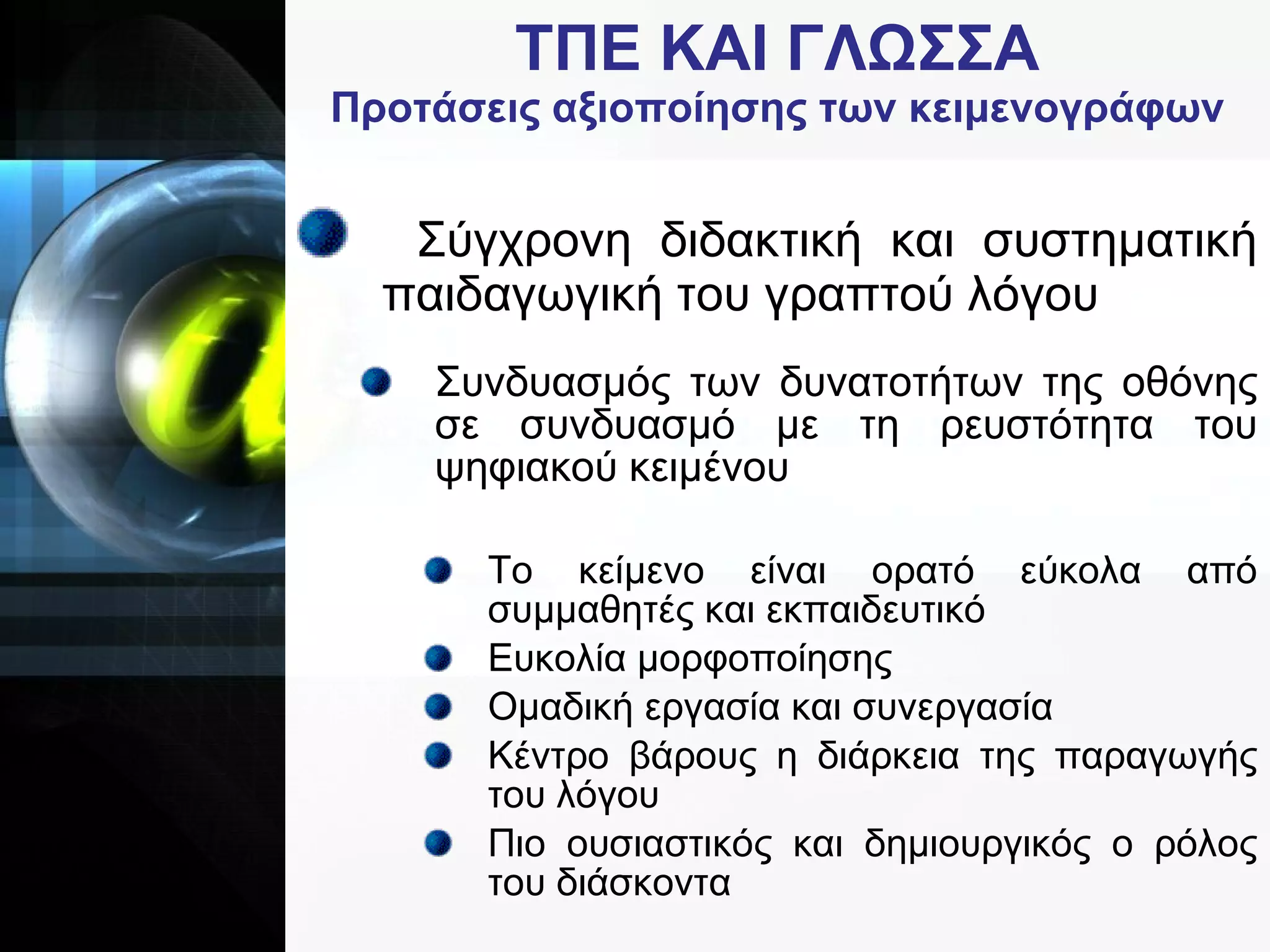 ΤΠΕ ΚΑΙ ΓΛΩΣΣΑ
Προτάσεις αξιοποίησης των κειμενογράφων

Σύγχρονη διδακτική και συστηματική παιδαγωγική του γραπτού λόγου

Συνδυασμός των δυνατοτήτων της οθόνης σε συνδυασμό με τη ρευστότητα του ψηφιακού κειμένου

Το κείμενο είναι ορατό εύκολα από συμμαθητές και εκπαιδευτικό
Ευκολία μορφοποίησης
Ομαδική εργασία και συνεργασία
Κέντρο βάρους η διάρκεια της παραγωγής του λόγου
Πιο ουσιαστικός και δημιουργικός ο ρόλος του διάσκοντα